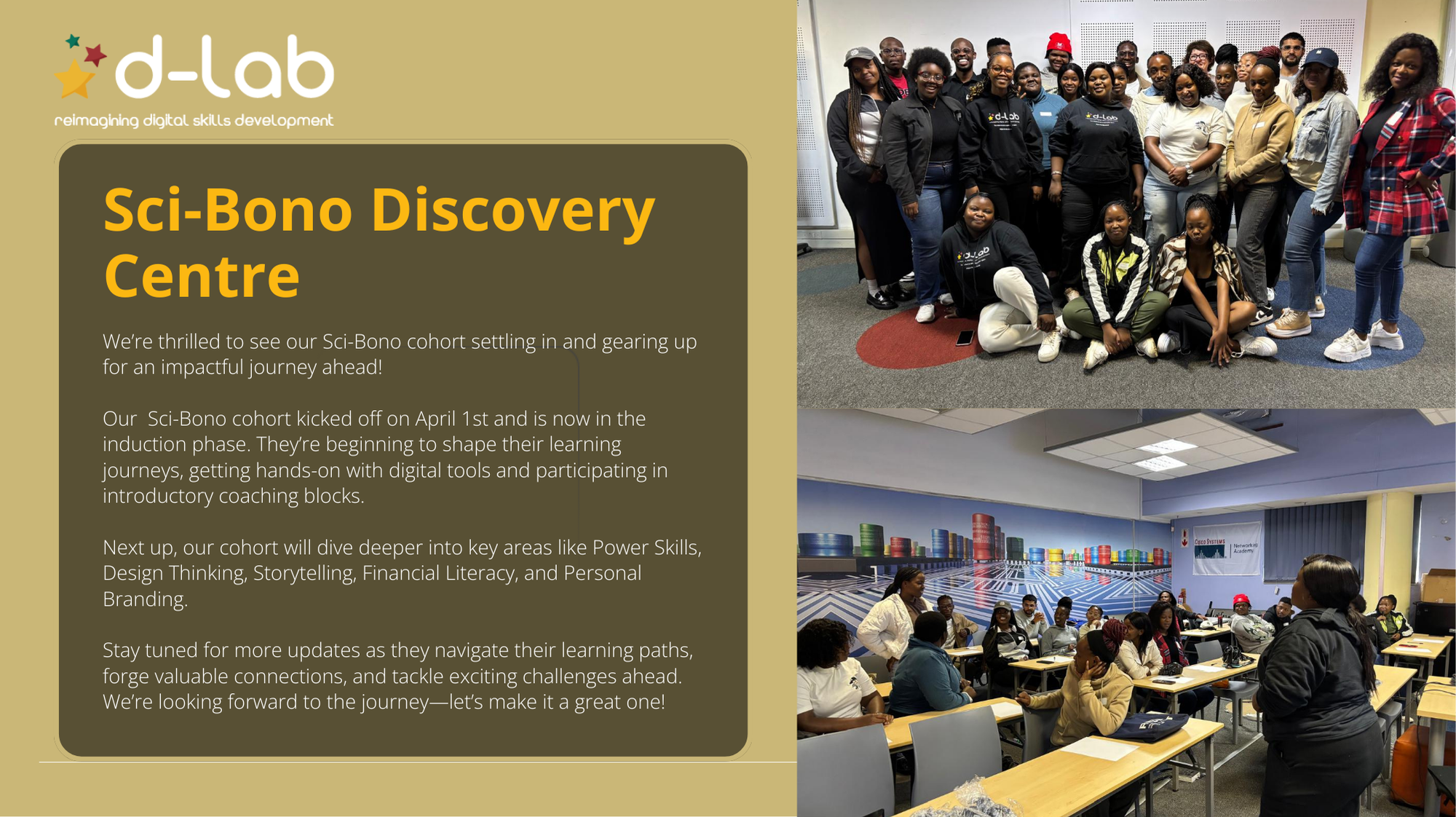 d-lab
reimagining digital skills development

Sci-Bono Discovery Centre

We're thrilled to see our Sci-Bono cohort settling in and gearing up for an impactful journey ahead!

Our Sci-Bono cohort kicked off on April 1st and is now in the induction phase. They're beginning to shape their learning journeys, getting hands-on with digital tools and participating in introductory coaching blocks.

Next up, our cohort will dive deeper into key areas like Power Skills, Design Thinking, Storytelling, Financial Literacy, and Personal Branding.

Stay tuned for more updates as they navigate their learning paths, forge valuable connections, and tackle exciting challenges ahead. We're looking forward to the journey—let's make it a great one!

d-lab

d-lab

d-lab

Cisco Systems
Networking Academy